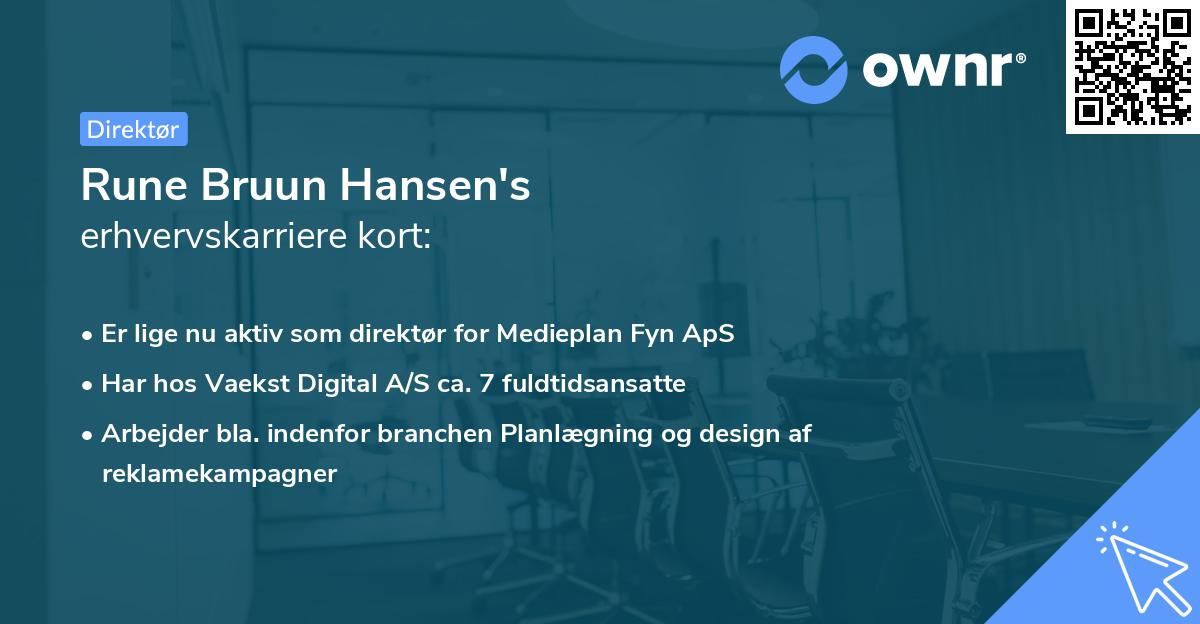 ownr®

Direktør

Rune Bruun Hansen's
erhvervskarriere kort:

• Er lige nu aktiv som direktør for Medieplan Fyn ApS
• Har hos Vaekst Digital A/S ca. 7 fuldtidsansatte
• Arbejder bla. indenfor branchen Planlægning og design af reklamekampagner